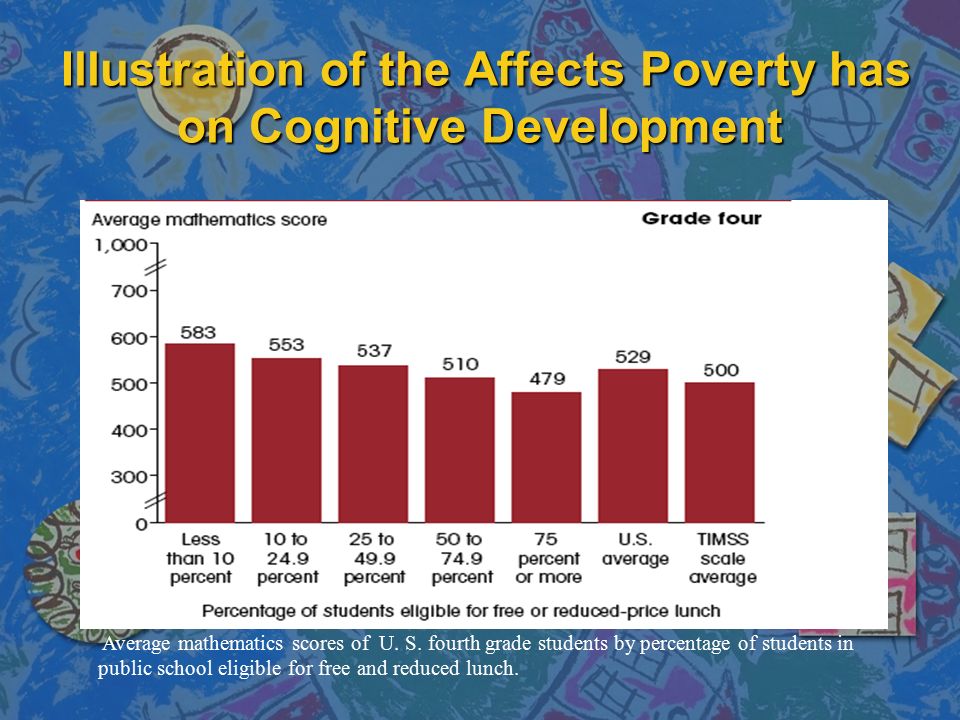 Illustration of the Affects Poverty has on Cognitive Development

Average mathematics score

Grade four

1,000
700
600
500
400
300
0

583
553
537
510
479
529
500

Less than 10 percent
10 to 24.9 percent
25 to 49.9 percent
50 to 74.9 percent
75 percent or more
U.S. average
TIMSS scale average

Percentage of students eligible for free or reduced-price lunch

Average mathematics scores of U. S. fourth grade students by percentage of students in public school eligible for free and reduced lunch.